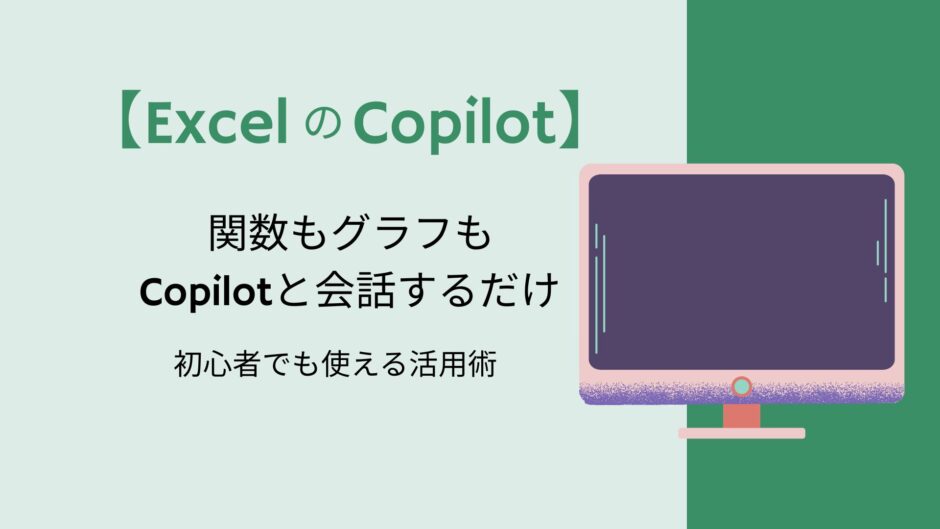 【Excel の Copilot】

関数もグラフも
Copilotと会話するだけ

初心者でも使える活用術